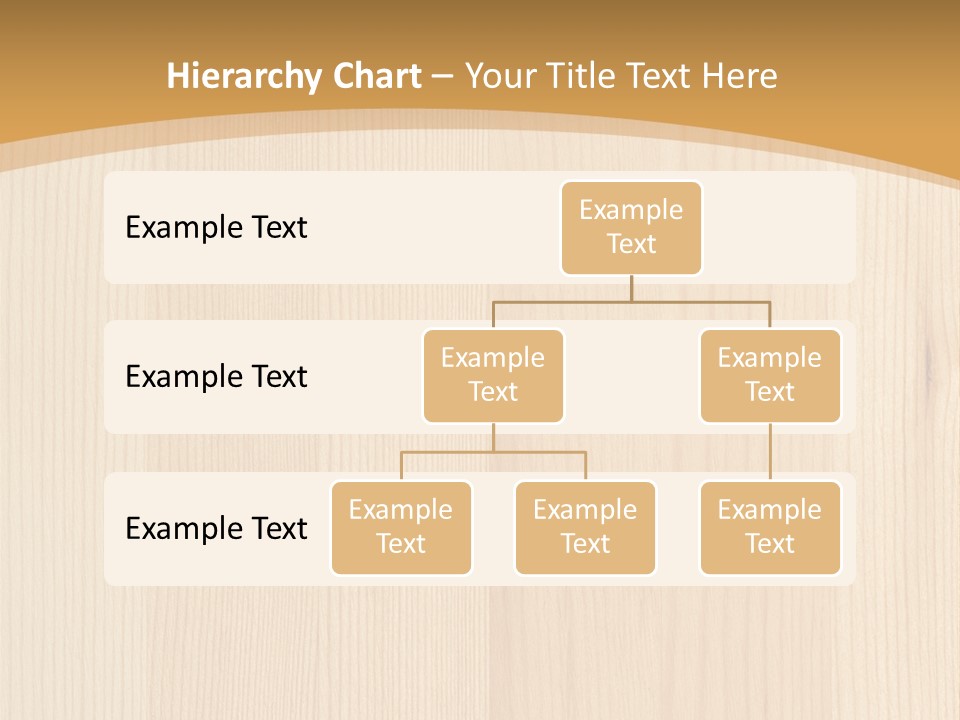 Hierarchy Chart – Your Title Text Here

Example Text

Example Text

Example Text

Example Text

Example Text

Example Text

Example Text

Example Text

Example Text